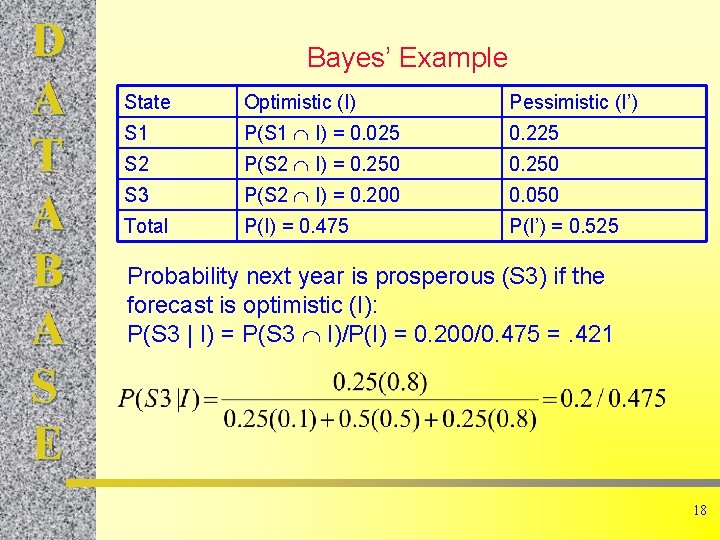 D
A
T
A
B
A
S
E

Bayes' Example

| State | Optimistic (I) | Pessimistic (I') |
|---|---|---|
| S1 | P(S1 $\cap$ I) = 0.025 | 0.225 |
| S2 | P(S2 $\cap$ I) = 0.250 | 0.250 |
| S3 | P(S2 $\cap$ I) = 0.200 | 0.050 |
| Total | P(I) = 0.475 | P(I') = 0.525 |

Probability next year is prosperous (S3) if the forecast is optimistic (I):
P(S3 | I) = P(S3 $\cap$ I)/P(I) = 0.200/0.475 = .421

$P(S3|I) = \frac{0.25(0.8)}{0.25(0.1)+0.5(0.5)+0.25(0.8)} = 0.2/0.475$

18